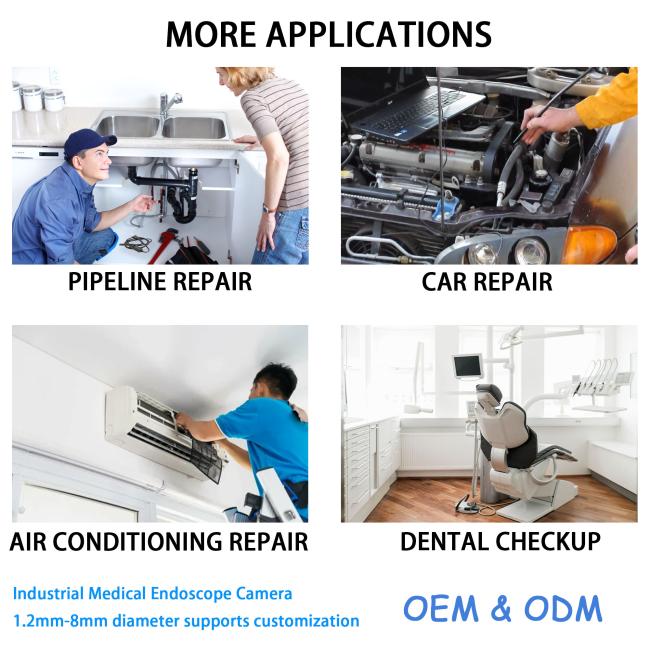 MORE APPLICATIONS

PIPELINE REPAIR

CAR REPAIR

AIR CONDITIONING REPAIR

DENTAL CHECKUP

Industrial Medical Endoscope Camera
1.2mm-8mm diameter supports customization

OEM & ODM